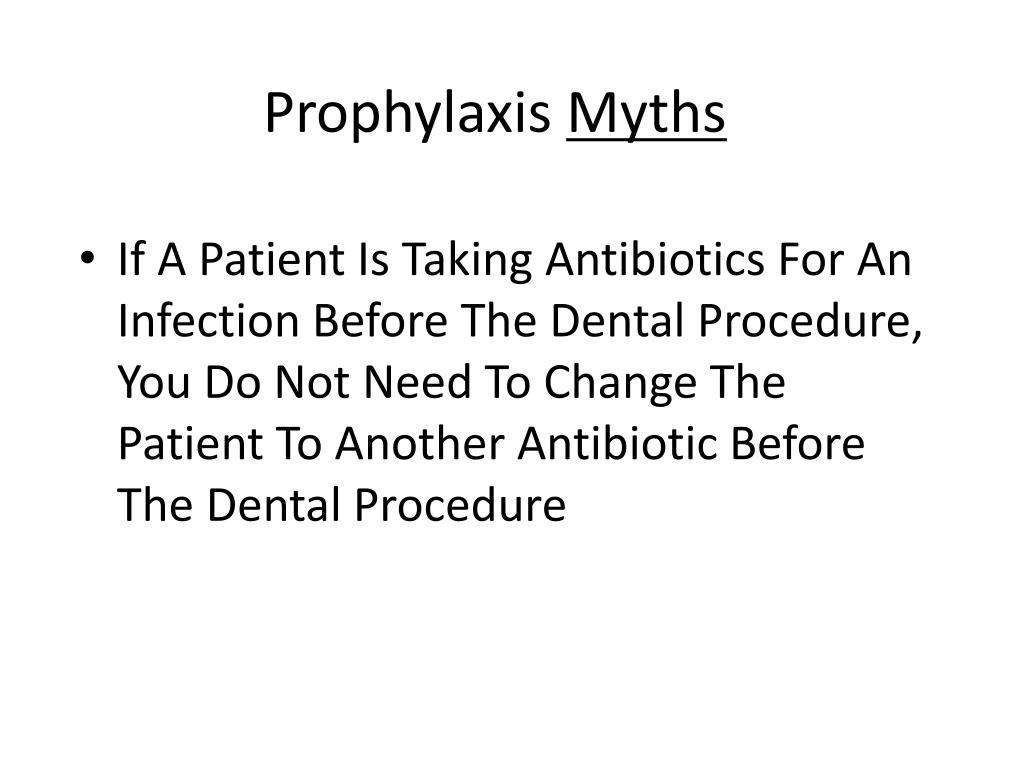 Prophylaxis Myths

• If A Patient Is Taking Antibiotics For An Infection Before The Dental Procedure, You Do Not Need To Change The Patient To Another Antibiotic Before The Dental Procedure